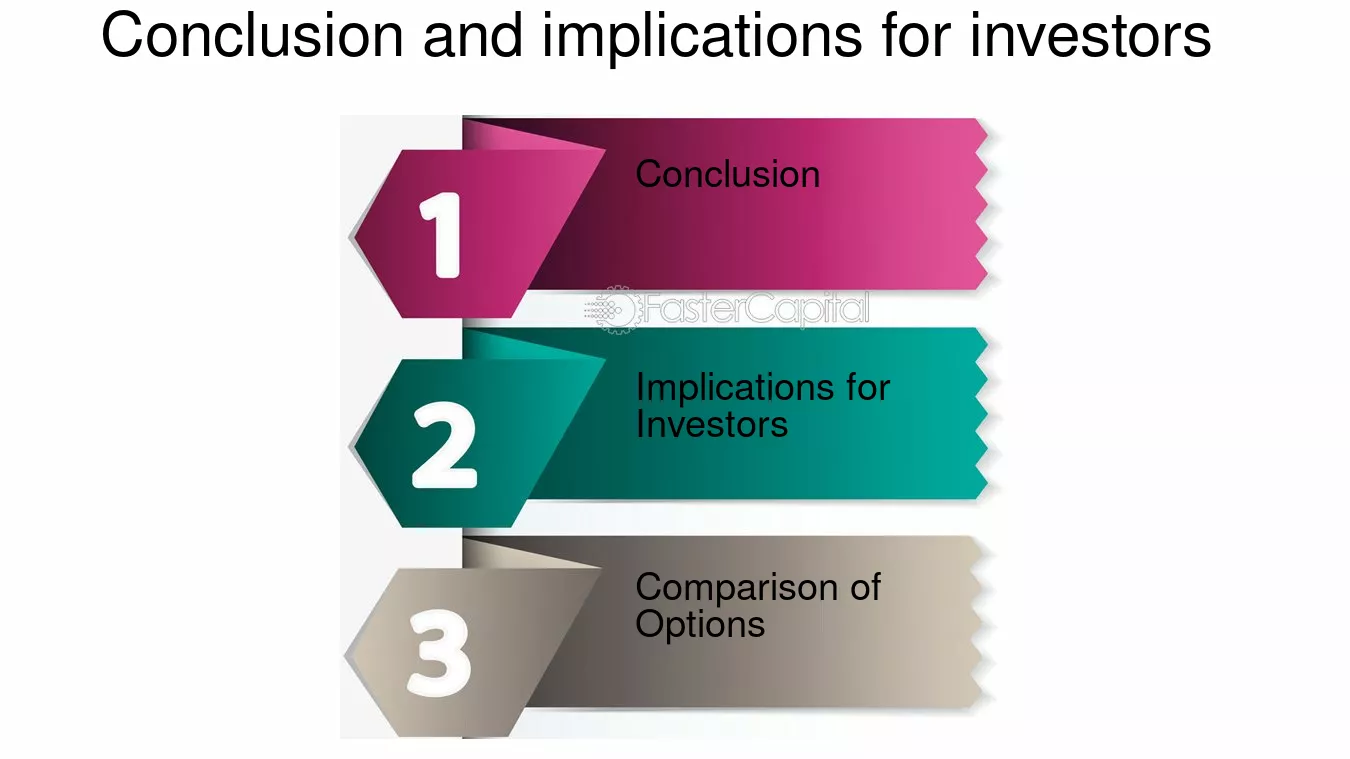 Conclusion and implications for investors

1

Conclusion

2

Implications for Investors

3

Comparison of Options

FasterCapital